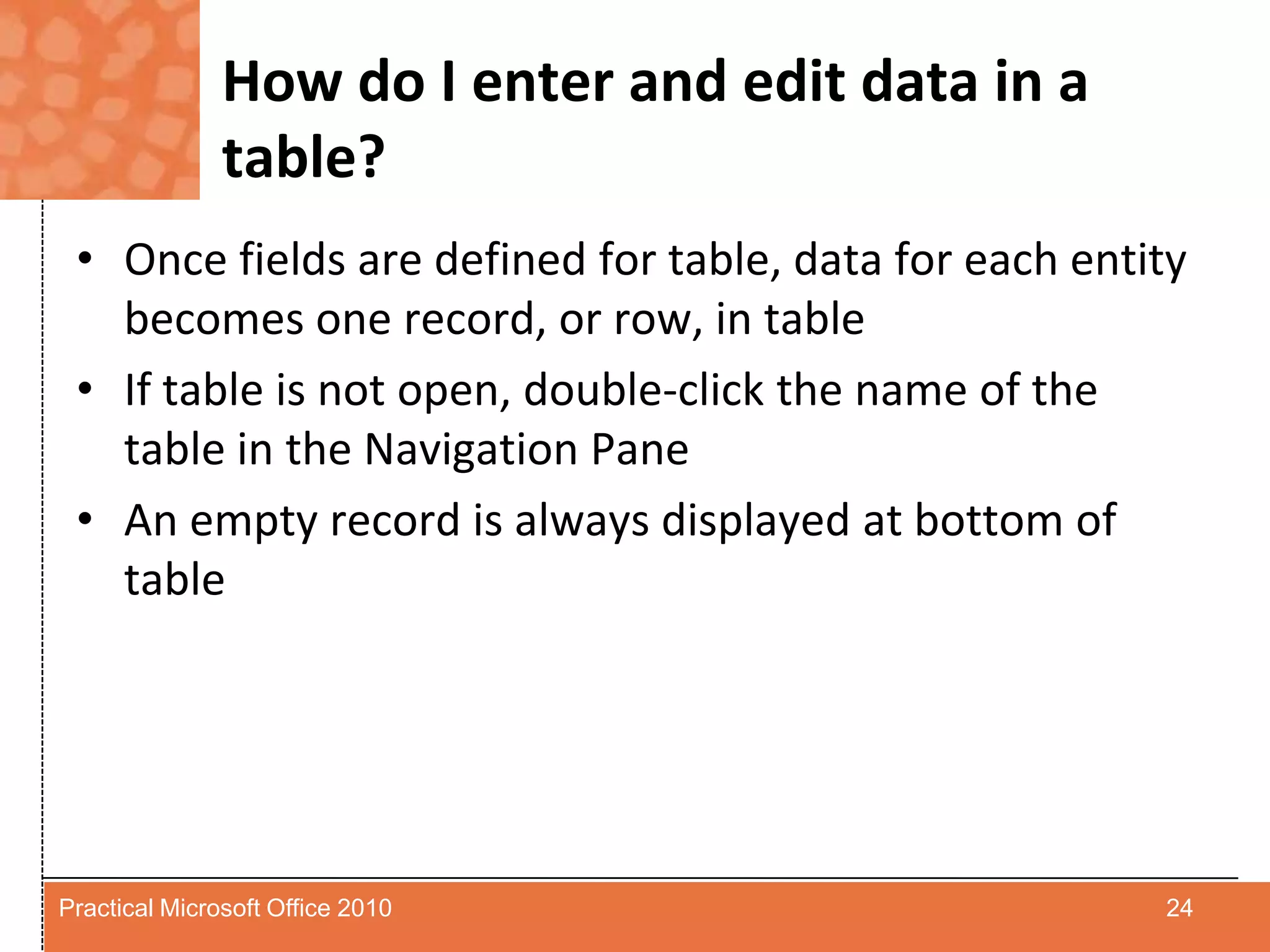 How do I enter and edit data in a table?

• Once fields are defined for table, data for each entity becomes one record, or row, in table
• If table is not open, double-click the name of the table in the Navigation Pane
• An empty record is always displayed at bottom of table

Practical Microsoft Office 2010

24